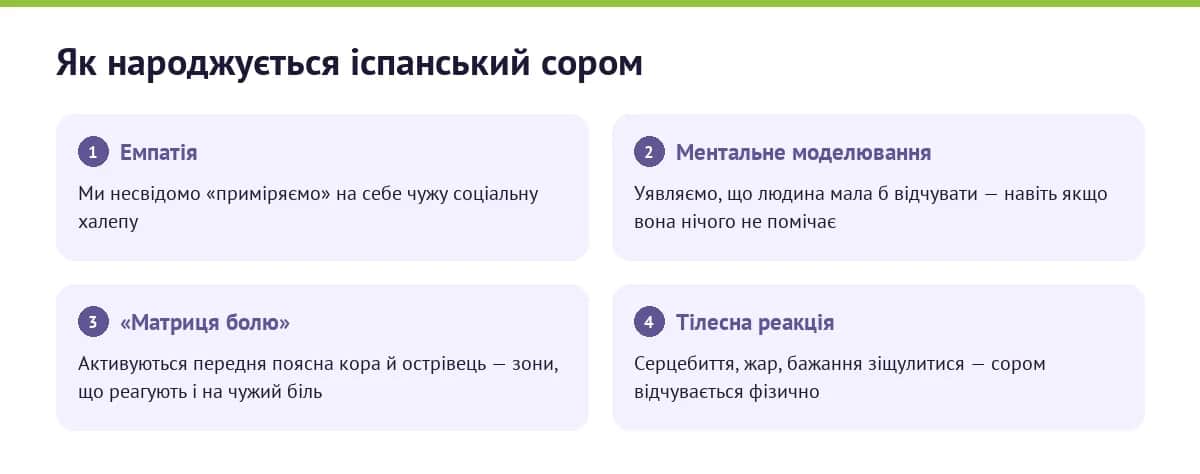 Як народжується іспанський сором

1 Емпатія

Ми несвідомо «приміряємо» на себе чужу соціальну халепу

2 Ментальне моделювання

Уявляємо, що людина мала б відчувати — навіть якщо вона нічого не помічає

3 «Матриця болю»

Активуються передня поясна кора й острівець — зони, що реагують і на чужий біль

4 Тілесна реакція

Серцебиття, жар, бажання зіщулитися — сором відчувається фізично